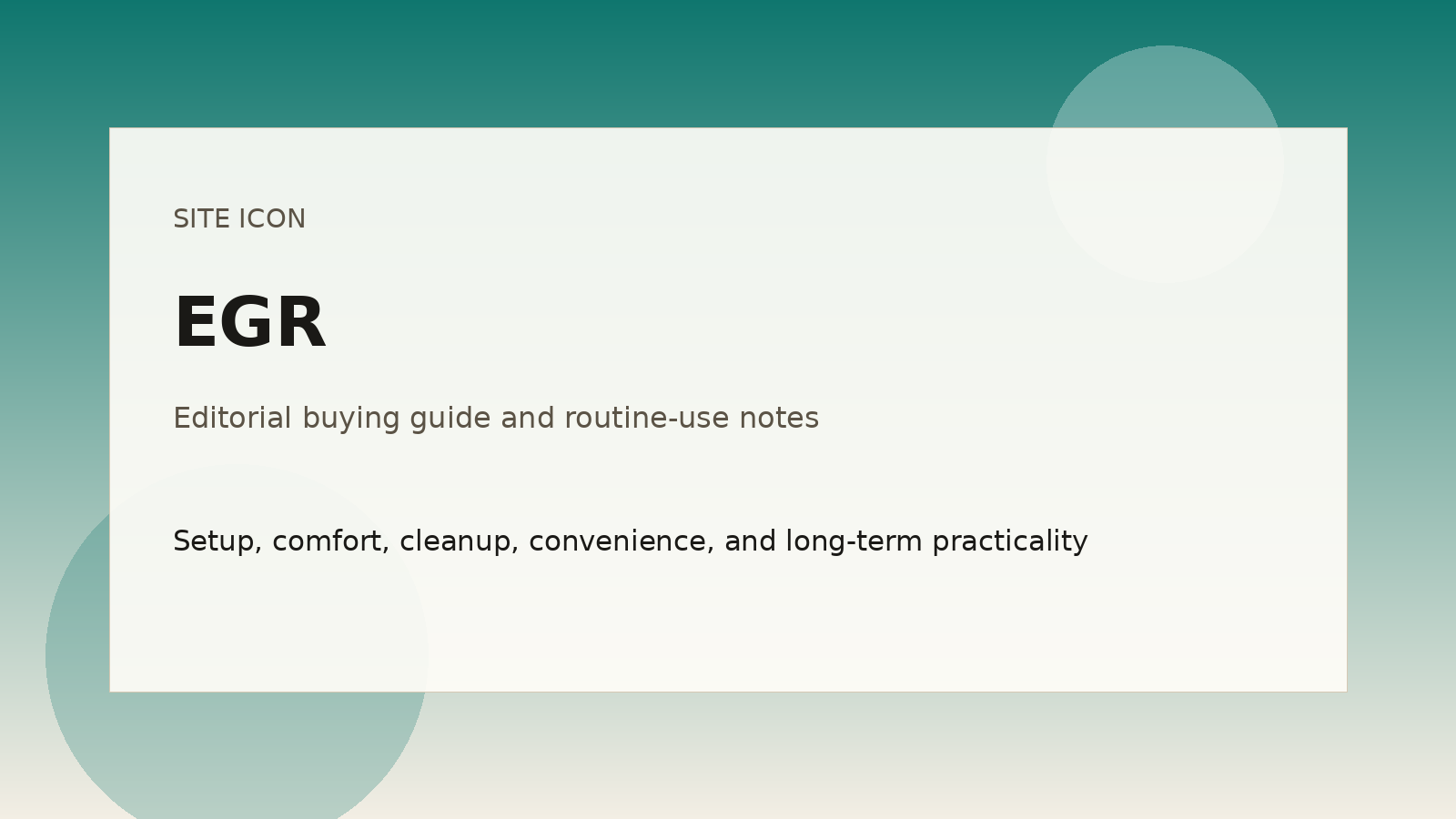 SITE ICON

EGR

Editorial buying guide and routine-use notes

Setup, comfort, cleanup, convenience, and long-term practicality